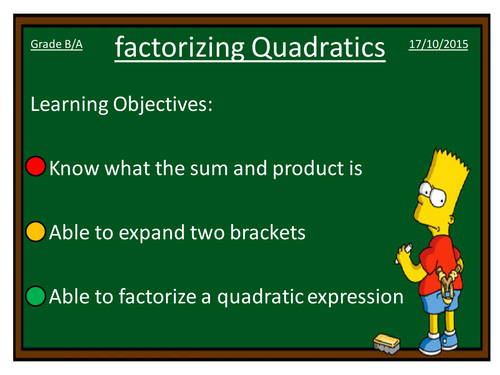 Grade B/A

factorizing Quadratics

17/10/2015

Learning Objectives:

Know what the sum and product is

Able to expand two brackets

Able to factorize a quadratic expression